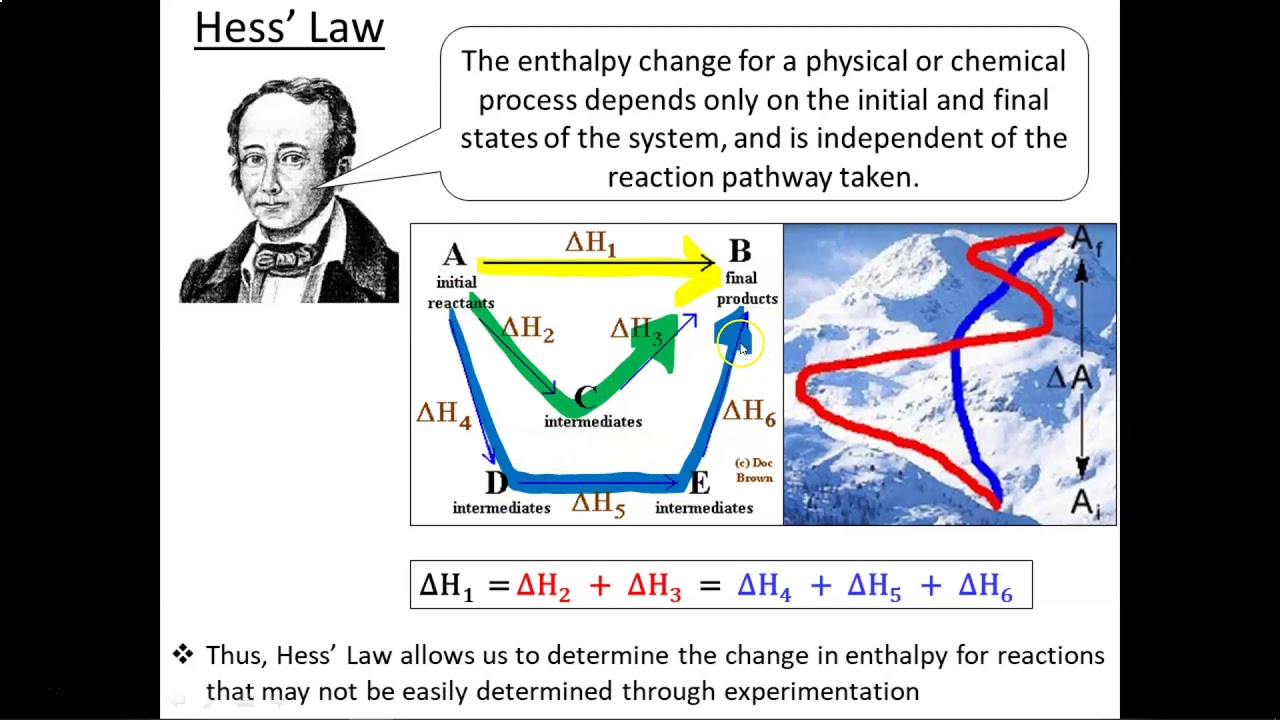 Hess' Law

The enthalpy change for a physical or chemical process depends only on the initial and final states of the system, and is independent of the reaction pathway taken.

A
initial
reactants

$\Delta H_1$

B
final
products

$\Delta H_2$

$\Delta H_3$

C
intermediates

$\Delta H_4$

$\Delta H_6$

D
intermediates

$\Delta H_5$

E
intermediates

(c) Doc Brown

$A_f$

$\Delta A$

$A_i$

$\Delta H_1 = \Delta H_2 + \Delta H_3 = \Delta H_4 + \Delta H_5 + \Delta H_6$

❖ Thus, Hess' Law allows us to determine the change in enthalpy for reactions that may not be easily determined through experimentation